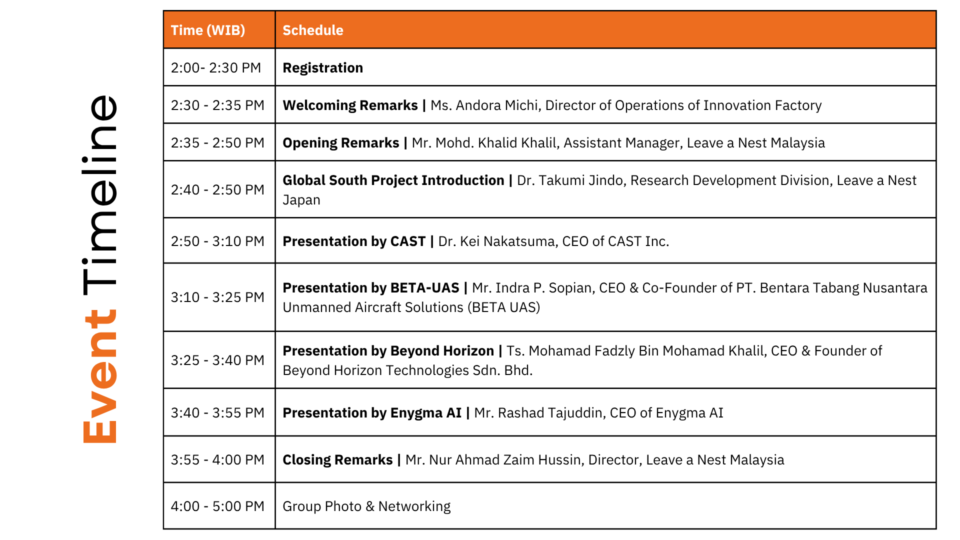 Event Timeline

| Time (WIB) | Schedule |
|---|---|
| 2:00- 2:30 PM | Registration |
| 2:30 - 2:35 PM | Welcoming Remarks \| Ms. Andora Michi, Director of Operations of Innovation Factory |
| 2:35 - 2:50 PM | Opening Remarks \| Mr. Mohd. Khalid Khalil, Assistant Manager, Leave a Nest Malaysia |
| 2:40 - 2:50 PM | Global South Project Introduction \| Dr. Takumi Jindo, Research Development Division, Leave a Nest Japan |
| 2:50 - 3:10 PM | Presentation by CAST \| Dr. Kei Nakatsuma, CEO of CAST Inc. |
| 3:10 - 3:25 PM | Presentation by BETA-UAS \| Mr. Indra P. Sopian, CEO & Co-Founder of PT. Bentara Tabang Nusantara Unmanned Aircraft Solutions (BETA UAS) |
| 3:25 - 3:40 PM | Presentation by Beyond Horizon \| Ts. Mohamad Fadzly Bin Mohamad Khalil, CEO & Founder of Beyond Horizon Technologies Sdn. Bhd. |
| 3:40 - 3:55 PM | Presentation by Enygma AI \| Mr. Rashad Tajuddin, CEO of Enygma AI |
| 3:55 - 4:00 PM | Closing Remarks \| Mr. Nur Ahmad Zaim Hussin, Director, Leave a Nest Malaysia |
| 4:00 - 5:00 PM | Group Photo & Networking |